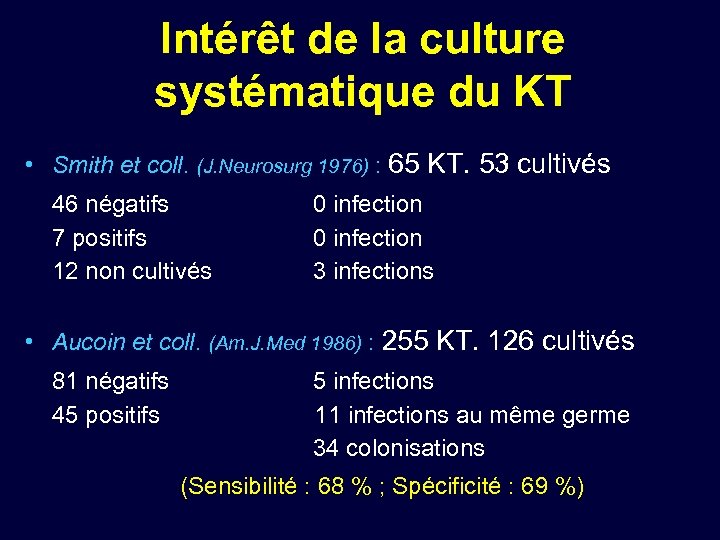 Intérêt de la culture systématique du KT

• Smith et coll. (J.Neurosurg 1976) : 65 KT. 53 cultivés

46 négatifs 0 infection
7 positifs 0 infection
12 non cultivés 3 infections

• Aucoin et coll. (Am.J.Med 1986) : 255 KT. 126 cultivés

81 négatifs 5 infections
45 positifs 11 infections au même germe
34 colonisations

(Sensibilité : 68 % ; Spécificité : 69 %)